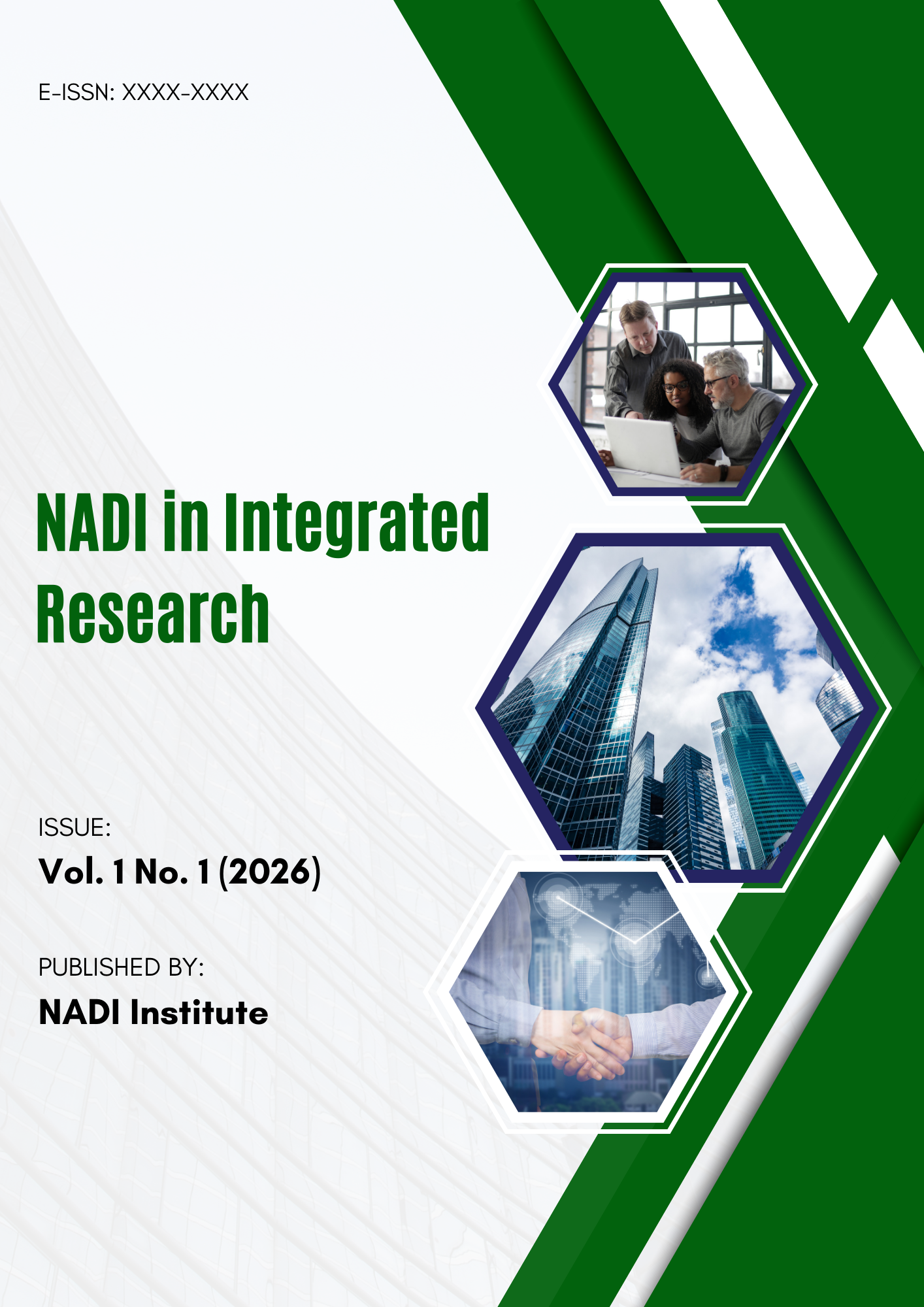 E-ISSN: XXXX-XXXX

NADI in Integrated Research

ISSUE:

Vol. 1 No. 1 (2026)

PUBLISHED BY:

NADI Institute